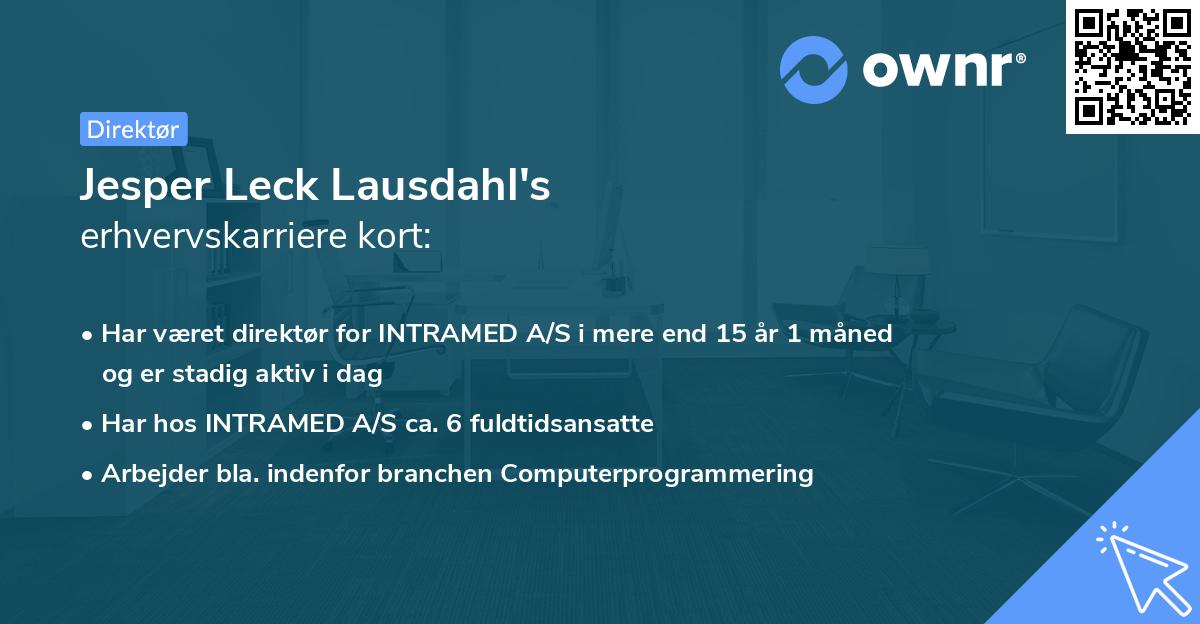 ownr®

Direktør

Jesper Leck Lausdahl's
erhvervskarriere kort:

• Har været direktør for INTRAMED A/S i mere end 15 år 1 måned og er stadig aktiv i dag
• Har hos INTRAMED A/S ca. 6 fuldtidsansatte
• Arbejder bla. indenfor branchen Computerprogrammering